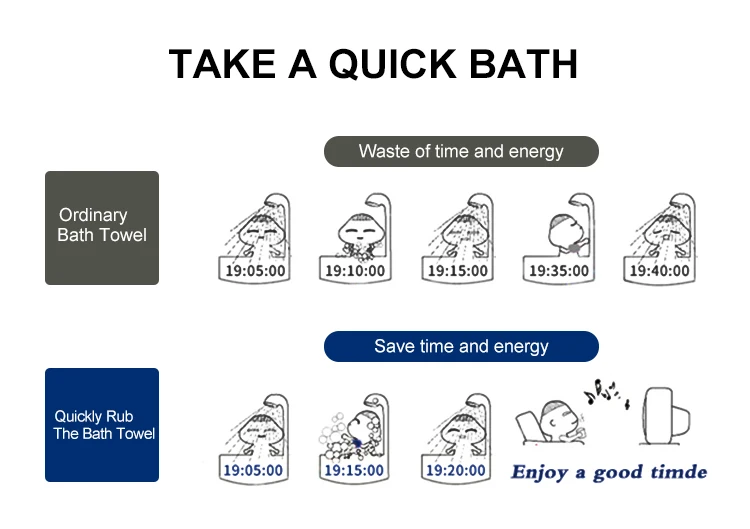 TAKE A QUICK BATH

Waste of time and energy

Ordinary Bath Towel

19:05:00

19:10:00

19:15:00

19:35:00

19:40:00

Save time and energy

Quickly Rub The Bath Towel

19:05:00

19:15:00

19:20:00

Enjoy a good timde